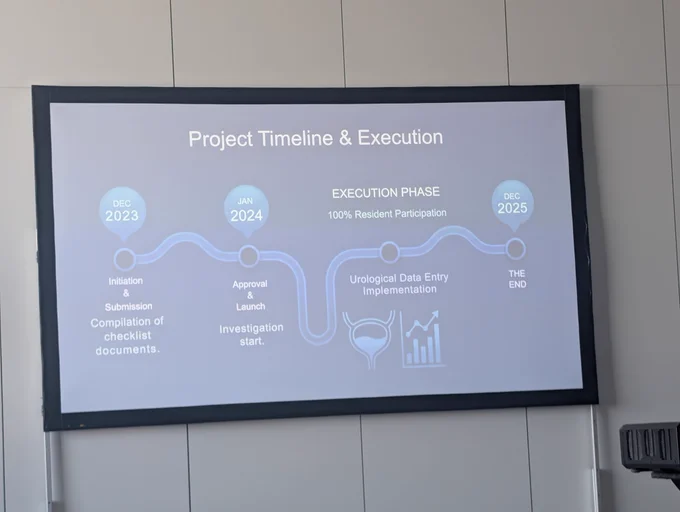 Project Timeline & Execution

DEC
2023

JAN
2024

EXECUTION PHASE
100% Resident Participation

DEC
2025

Initiation
&
Submission
Compilation of checklist documents.

Approval
&
Launch
Investigation start.

Urological Data Entry Implementation

THE
END